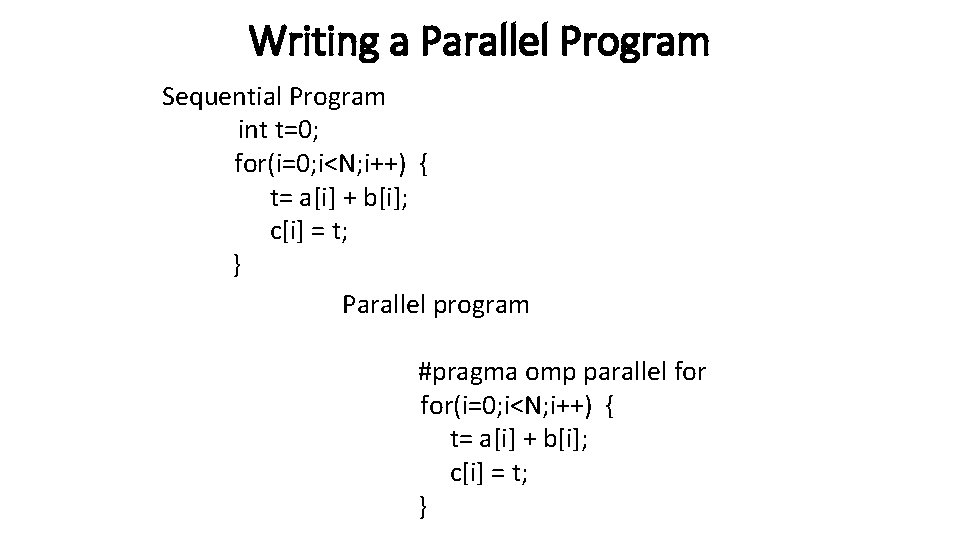 Writing a Parallel Program

Sequential Program

int t=0;
for(i=0;i<N;i++) {
t= a[i] + b[i];
c[i] = t;
}

Parallel program

#pragma omp parallel for
for(i=0;i<N;i++) {
t= a[i] + b[i];
c[i] = t;
}